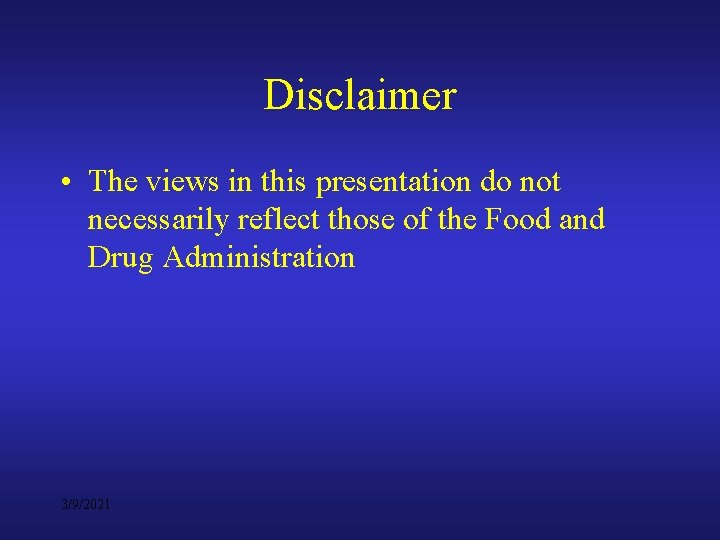 Disclaimer

• The views in this presentation do not necessarily reflect those of the Food and Drug Administration

3/9/2021